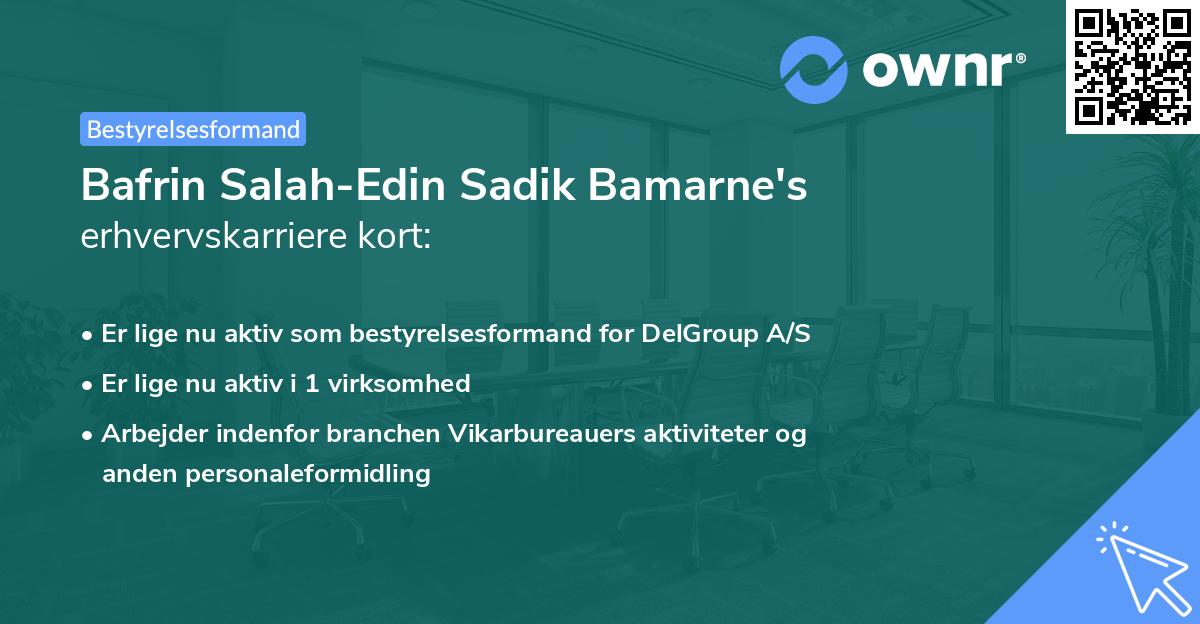 ownr®

Bestyrelsesformand

Bafrin Salah-Edin Sadik Bamarne's erhvervskarriere kort:

• Er lige nu aktiv som bestyrelsesformand for DelGroup A/S
• Er lige nu aktiv i 1 virksomhed
• Arbejder indenfor branchen Vikarbureauers aktiviteter og anden personaleformidling